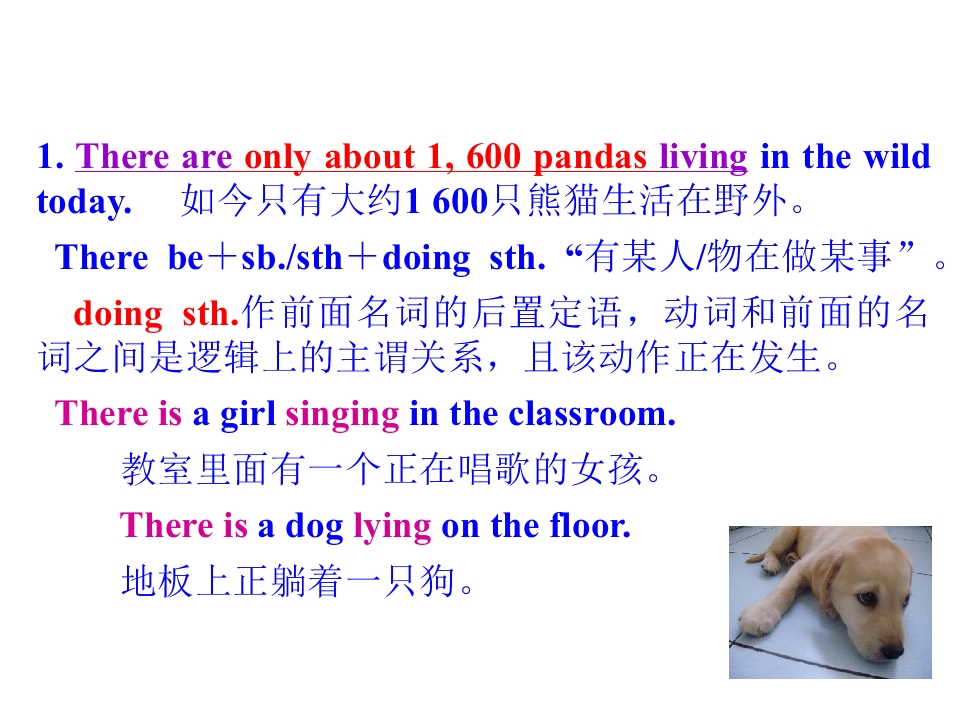 1. There are only about 1, 600 pandas living in the wild today.　如今只有大约1 600只熊猫生活在野外。

There be＋sb./sth＋doing sth. “有某人/物在做某事”。

doing sth.作前面名词的后置定语，动词和前面的名词之间是逻辑上的主谓关系，且该动作正在发生。

There is a girl singing in the classroom.

教室里面有一个正在唱歌的女孩。

There is a dog lying on the floor.

地板上正躺着一只狗。